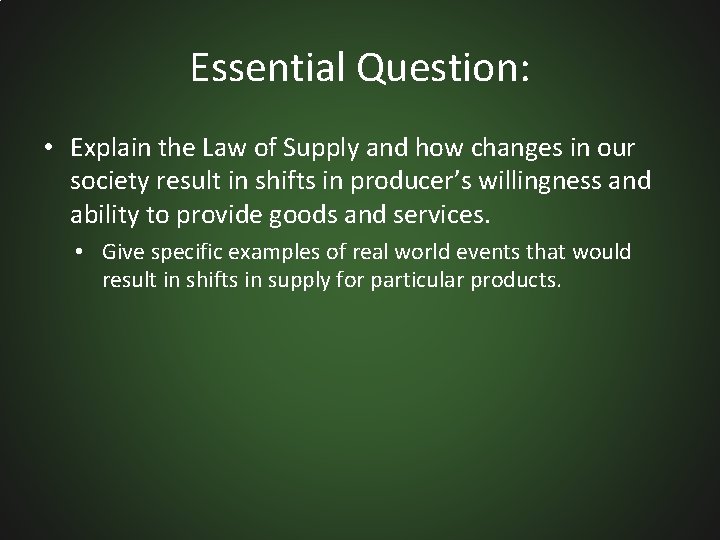 Essential Question:

• Explain the Law of Supply and how changes in our society result in shifts in producer’s willingness and ability to provide goods and services.

• Give specific examples of real world events that would result in shifts in supply for particular products.